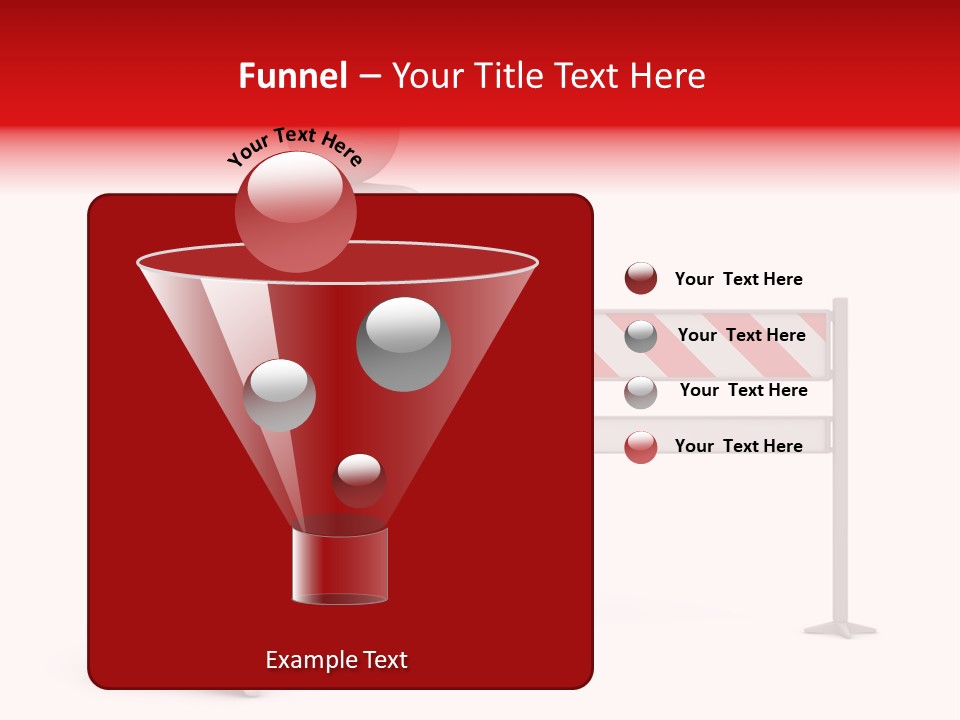 Funnel – Your Title Text Here

Your Text Here

Your Text Here

Your Text Here

Your Text Here

Your Text Here

Example Text